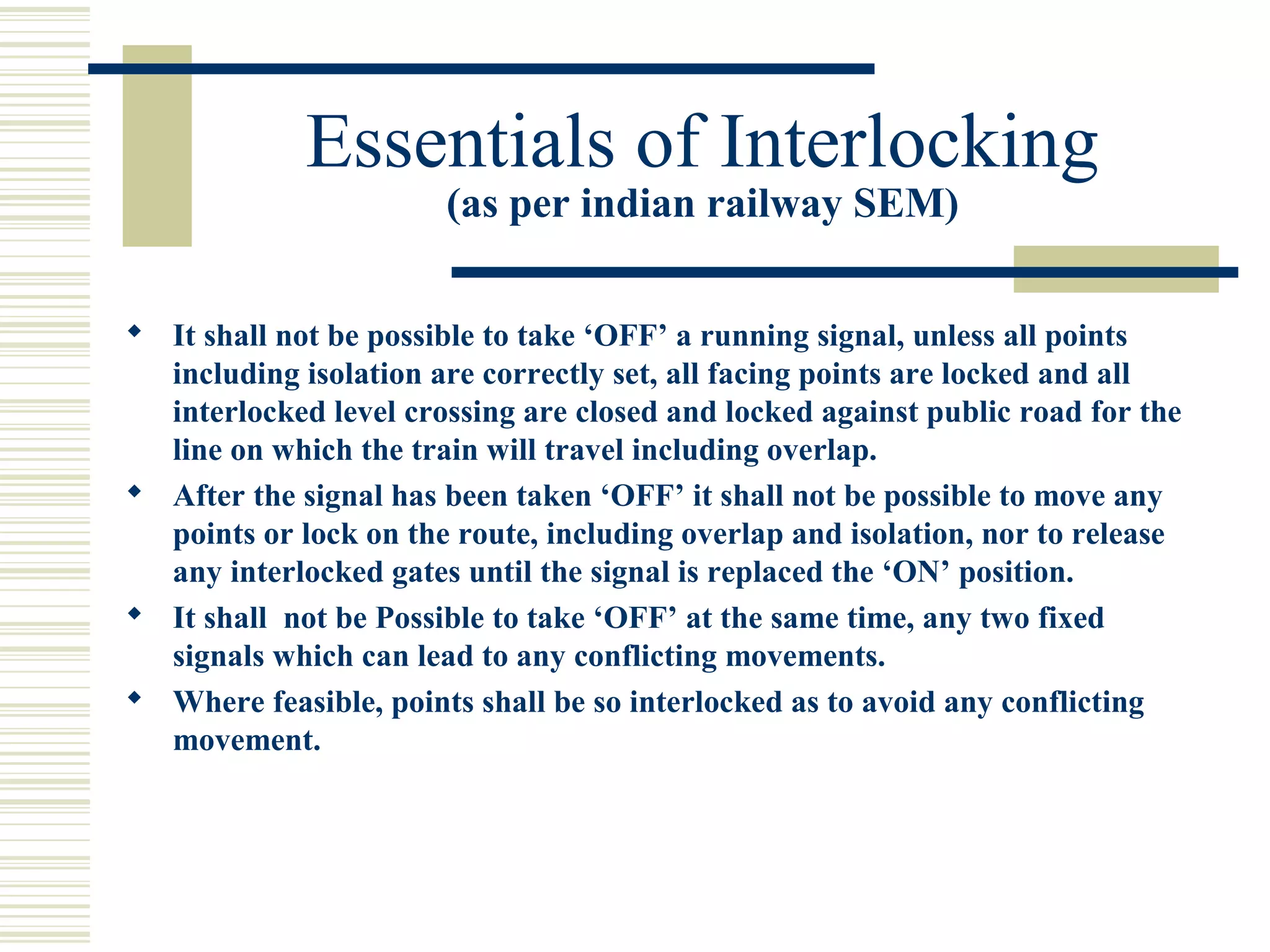 Essentials of Interlocking
(as per indian railway SEM)

◆ It shall not be possible to take ‘OFF’ a running signal, unless all points including isolation are correctly set, all facing points are locked and all interlocked level crossing are closed and locked against public road for the line on which the train will travel including overlap.

◆ After the signal has been taken ‘OFF’ it shall not be possible to move any points or lock on the route, including overlap and isolation, nor to release any interlocked gates until the signal is replaced the ‘ON’ position.

◆ It shall not be Possible to take ‘OFF’ at the same time, any two fixed signals which can lead to any conflicting movements.

◆ Where feasible, points shall be so interlocked as to avoid any conflicting movement.